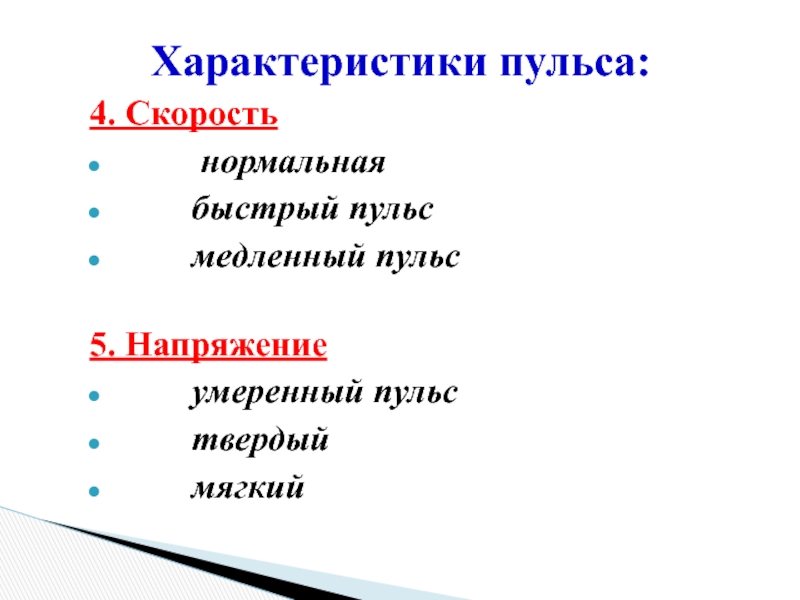 Характеристики пульса:

4. Скорость

- нормальная
- быстрый пульс
- медленный пульс

5. Напряжение

- умеренный пульс
- твердый
- мягкий